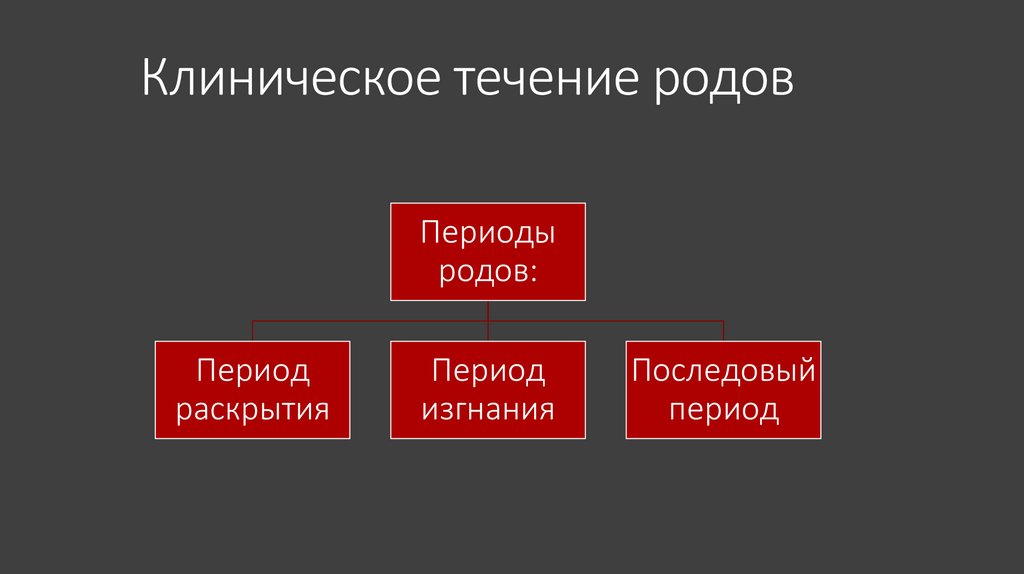 Клиническое течение родов

Периоды родов:

Период раскрытия

Период изгнания

Последовый период